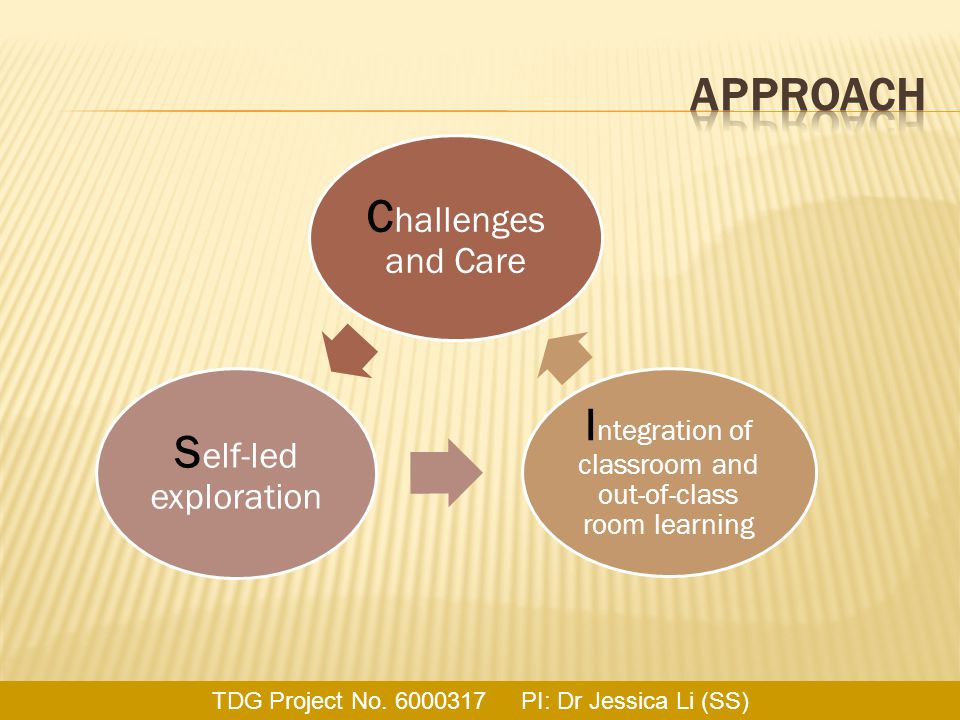 APPROACH

Challenges and Care

Self-led exploration

Integration of classroom and out-of-class room learning

TDG Project No. 6000317 PI: Dr Jessica Li (SS)